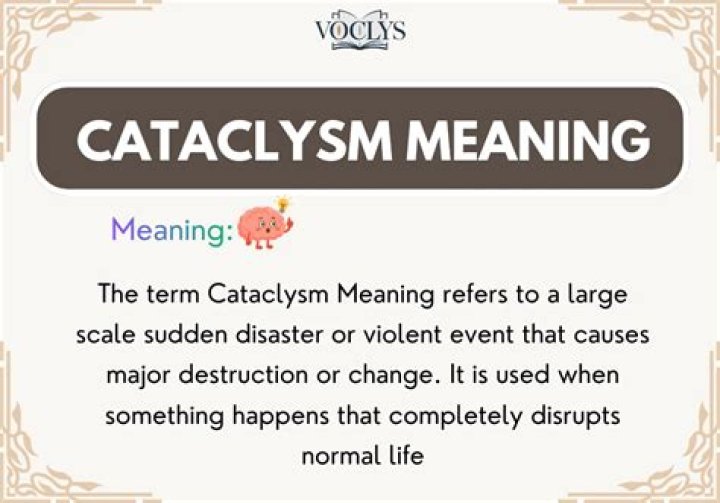 VOCLYS

CATACLYSM MEANING

Meaning:

The term Cataclysm Meaning refers to a large scale sudden disaster or violent event that causes major destruction or change. It is used when something happens that completely disrupts normal life